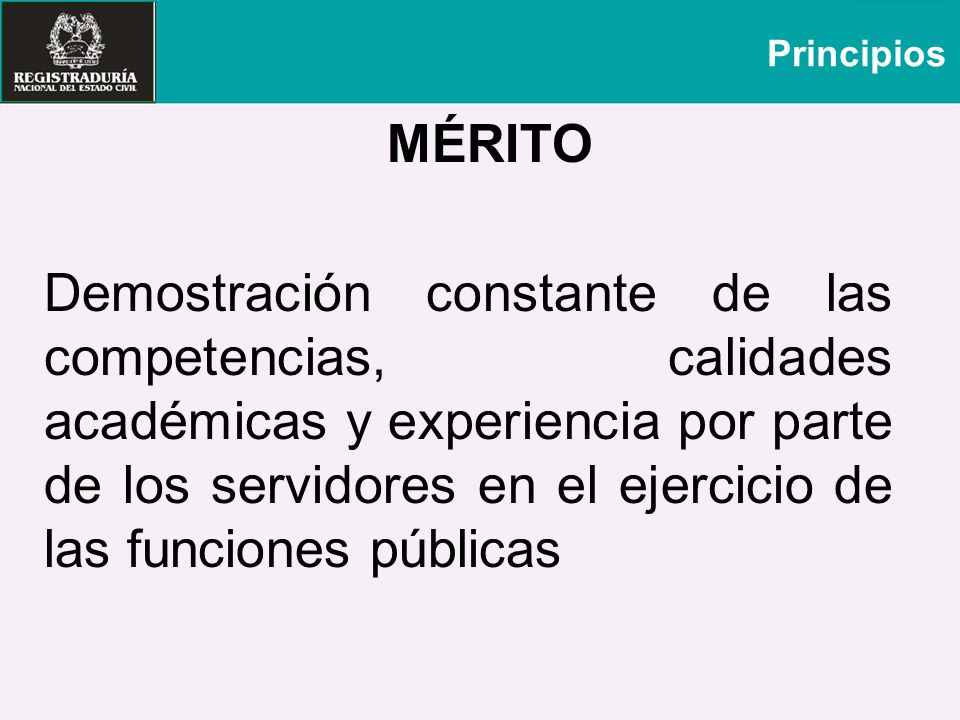 REGISTRADURÍA
NACIONAL DEL ESTADO CIVIL

Principios

MÉRITO

Demostración constante de las competencias, calidades académicas y experiencia por parte de los servidores en el ejercicio de las funciones públicas